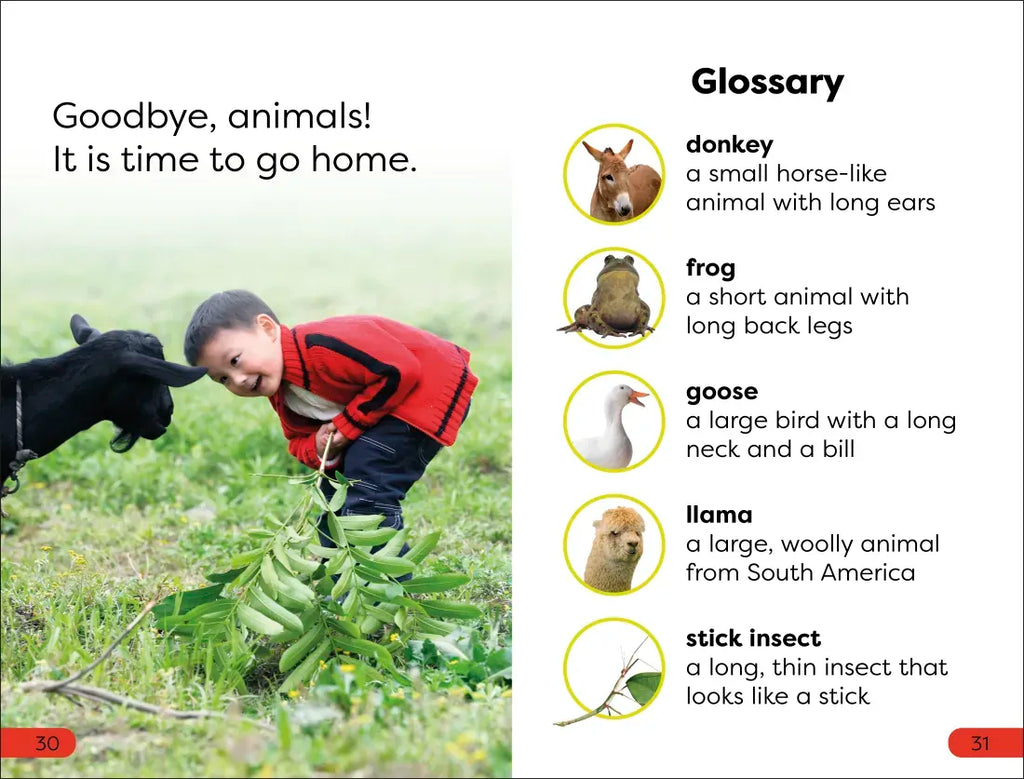 Goodbye, animals!
It is time to go home.

30

Glossary

donkey
a small horse-like animal with long ears

frog
a short animal with long back legs

goose
a large bird with a long neck and a bill

llama
a large, woolly animal from South America

stick insect
a long, thin insect that looks like a stick

31